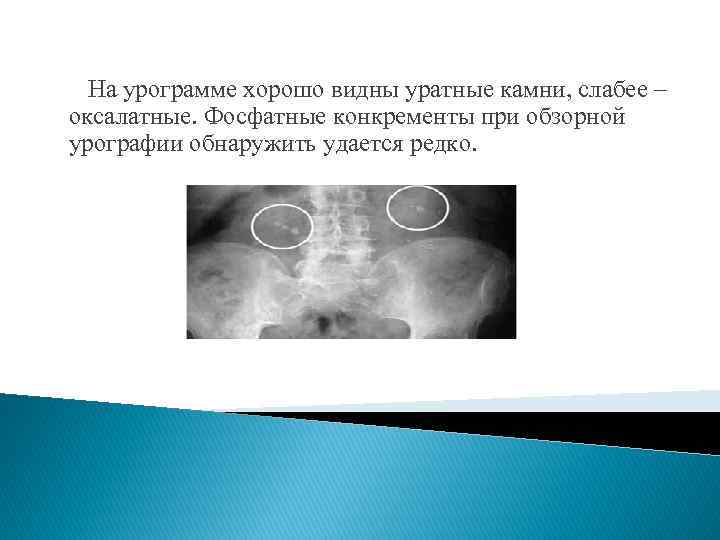 На урограмме хорошо видны уратные камни, слабее – оксалатные. Фосфатные конкременты при обзорной урографии обнаружить удается редко.